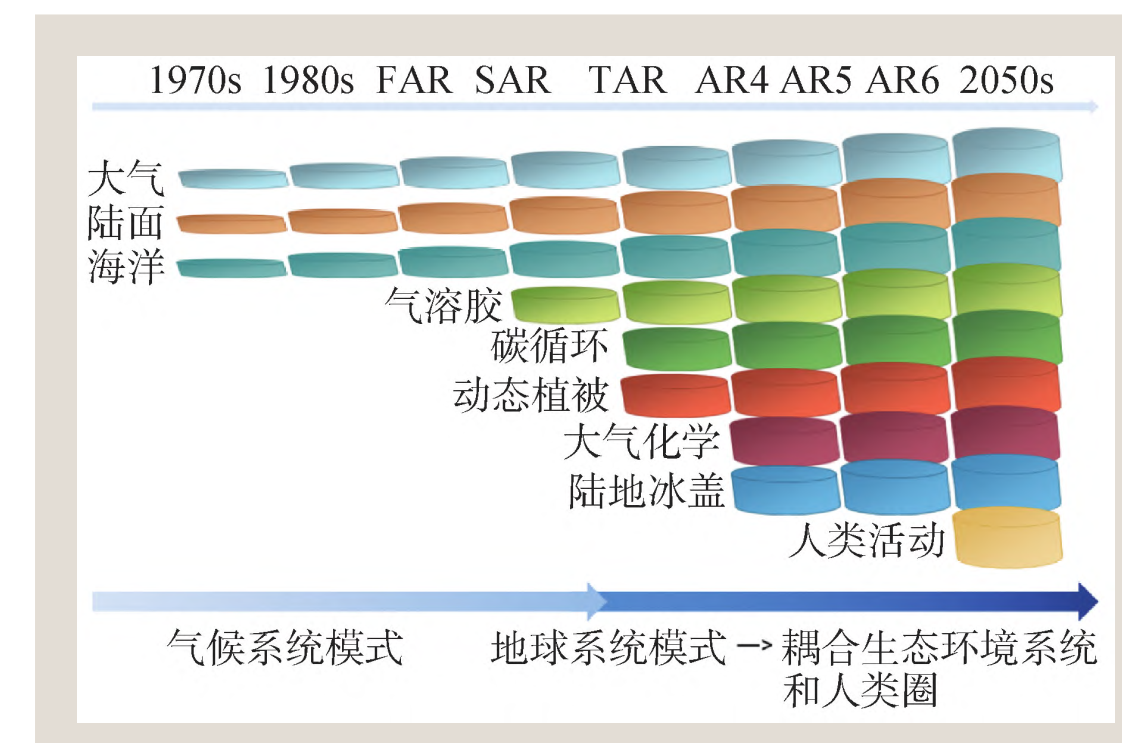 1970s 1980s FAR SAR TAR AR4 AR5 AR6 2050s

大气
陆面
海洋
气溶胶
碳循环
动态植被
大气化学
陆地冰盖
人类活动

气候系统模式

地球系统模式 → 耦合生态环境系统和人类圈